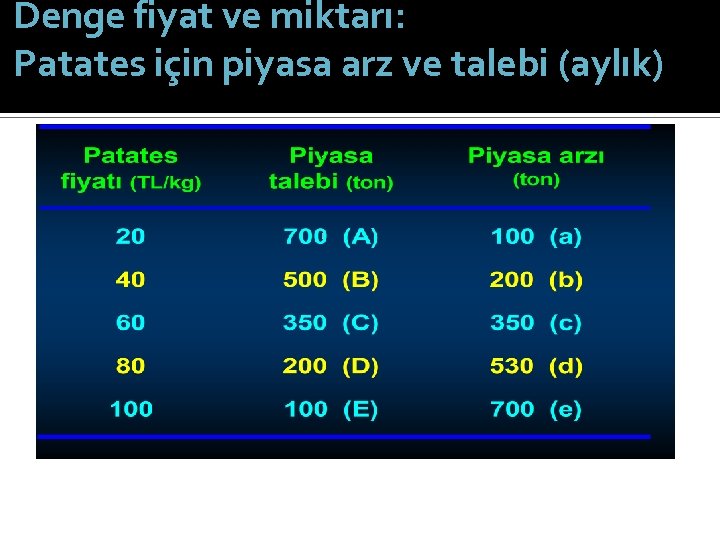 Denge fiyat ve miktarı:
Patates için piyasa arz ve talebi (aylık)

| Patates fiyatı (TL/kg) | Piyasa talebi (ton) | Piyasa arzı (ton) |
|---|---|---|
| 20 | 700 (A) | 100 (a) |
| 40 | 500 (B) | 200 (b) |
| 60 | 350 (C) | 350 (c) |
| 80 | 200 (D) | 530 (d) |
| 100 | 100 (E) | 700 (e) |